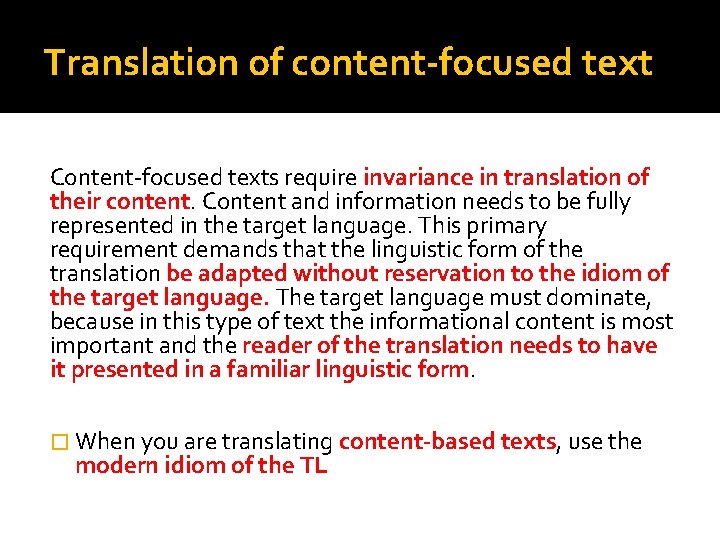 Translation of content-focused text

Content-focused texts require invariance in translation of their content. Content and information needs to be fully represented in the target language. This primary requirement demands that the linguistic form of the translation be adapted without reservation to the idiom of the target language. The target language must dominate, because in this type of text the informational content is most important and the reader of the translation needs to have it presented in a familiar linguistic form.

When you are translating content-based texts, use the modern idiom of the TL